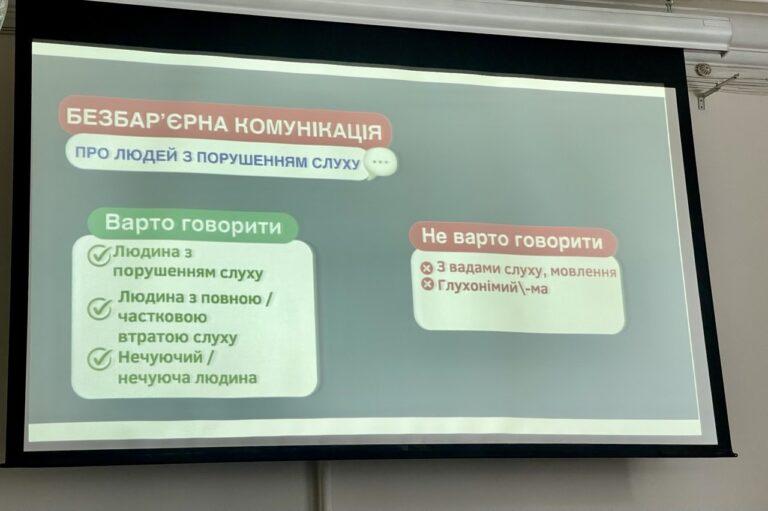 БЕЗБАР'ЄРНА КОМУНІКАЦІЯ
ПРО ЛЮДЕЙ З ПОРУШЕННЯМ СЛУХУ

Варто говорити
Людина з порушенням слуху
Людина з повною / частковою втратою слуху
Нечуючий / нечуюча людина

Не варто говорити
З вадами слуху, мовлення
Глухонімий\-ма